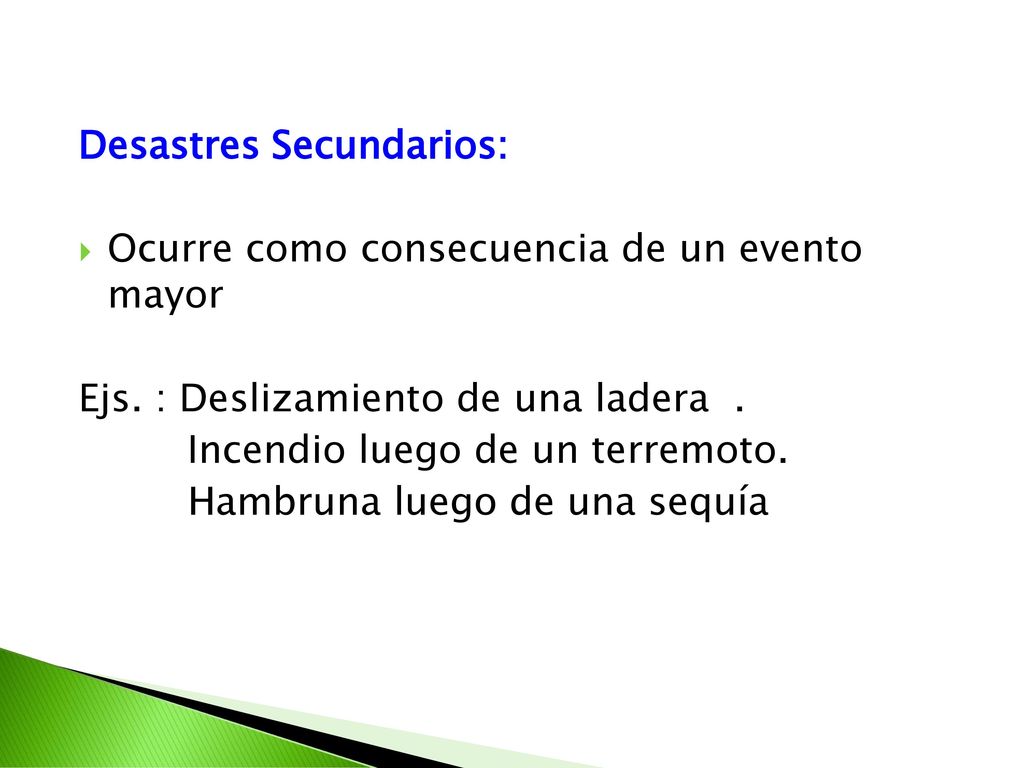 Desastres Secundarios:

Ocurre como consecuencia de un evento mayor

Ejs. : Deslizamiento de una ladera .
Incendio luego de un terremoto.
Hambruna luego de una sequía